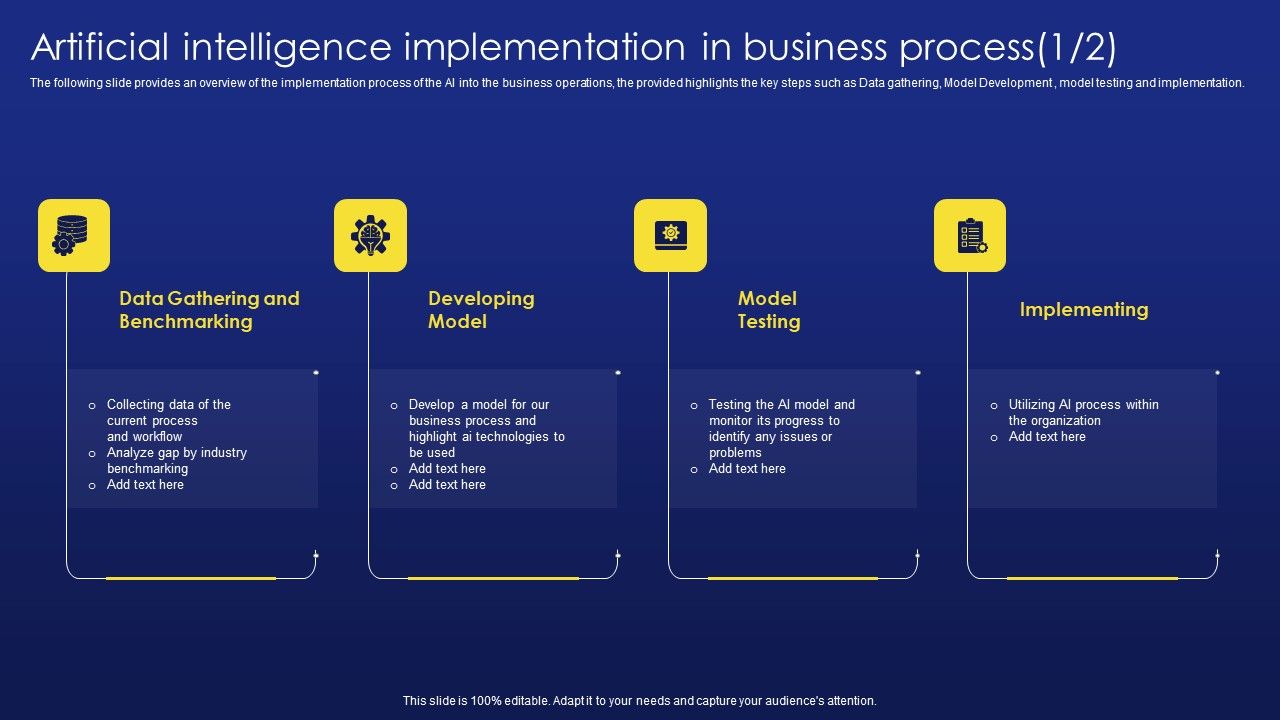 Artificial intelligence implementation in business process(1/2)

The following slide provides an overview of the implementation process of the AI into the business operations, the provided highlights the key steps such as Data gathering, Model Development , model testing and implementation.

Data Gathering and Benchmarking

o Collecting data of the current process and workflow
o Analyze gap by industry benchmarking
o Add text here

Developing Model

o Develop a model for our business process and highlight ai technologies to be used
o Add text here
o Add text here

Model Testing

o Testing the AI model and monitor its progress to identify any issues or problems
o Add text here

Implementing

o Utilizing AI process within the organization
o Add text here

This slide is 100% editable. Adapt it to your needs and capture your audience's attention.